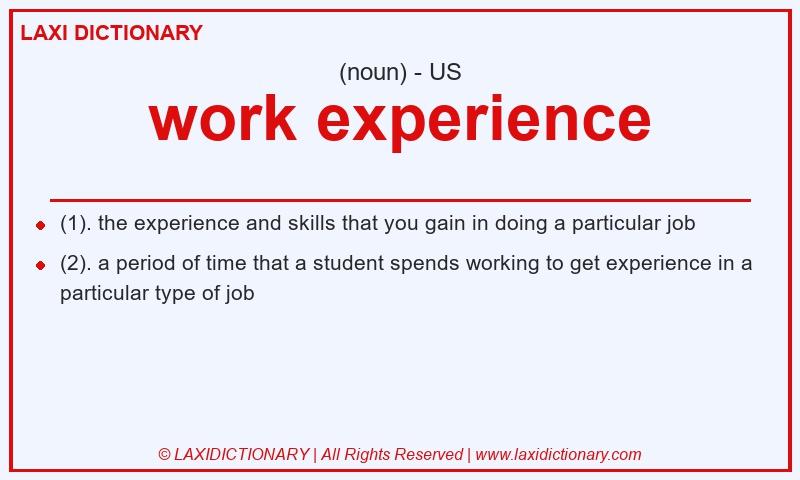 LAXI DICTIONARY

(noun) - US

work experience

- (1). the experience and skills that you gain in doing a particular job
- (2). a period of time that a student spends working to get experience in a particular type of job

© LAXIDICTIONARY | All Rights Reserved | www.laxidictionary.com